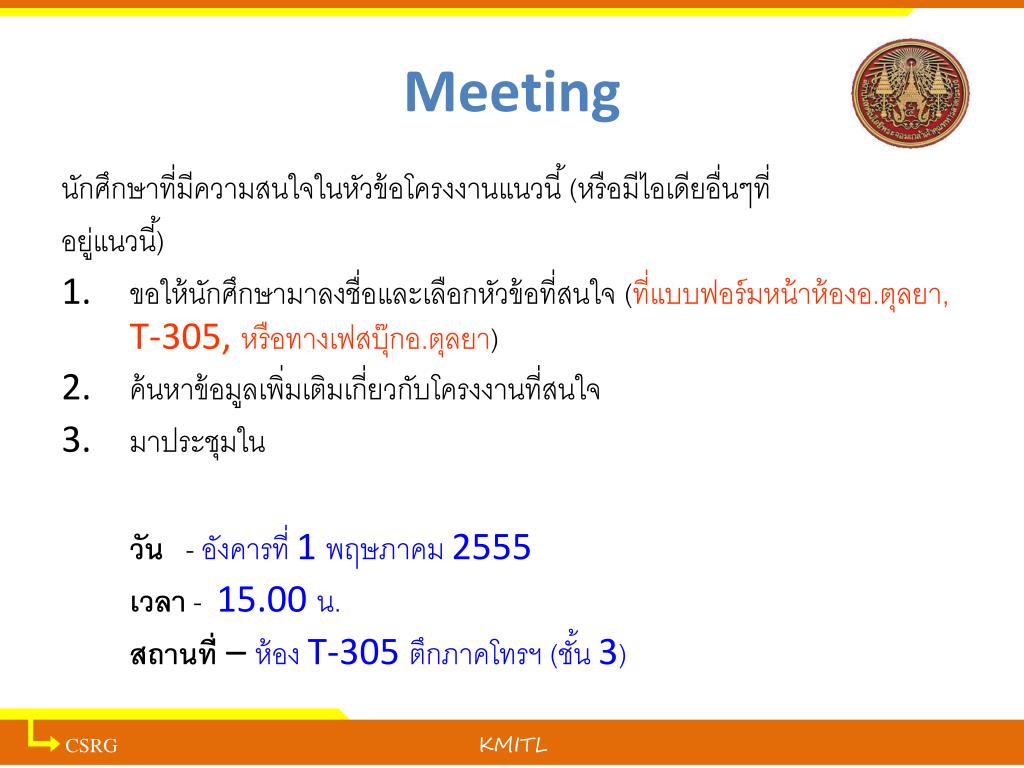 Meeting

นักศึกษาที่มีความสนใจในหัวข้อโครงงานแนวนี้ (หรือมีไอเดียอื่นๆที่อยู่แนวนี้)

1. ขอให้นักศึกษามาลงชื่อและเลือกหัวข้อที่สนใจ (ที่แบบฟอร์มหน้าห้องอ.ตุลยา, T-305, หรือทางเฟสบุ๊กอ.ตุลยา)
2. ค้นหาข้อมูลเพิ่มเติมเกี่ยวกับโครงงานที่สนใจ
3. มาประชุมใน

วัน - อังคารที่ 1 พฤษภาคม 2555
เวลา - 15.00 น.
สถานที่ – ห้อง T-305 ตึกภาคโทรฯ (ชั้น 3)

CSRG

KMITL